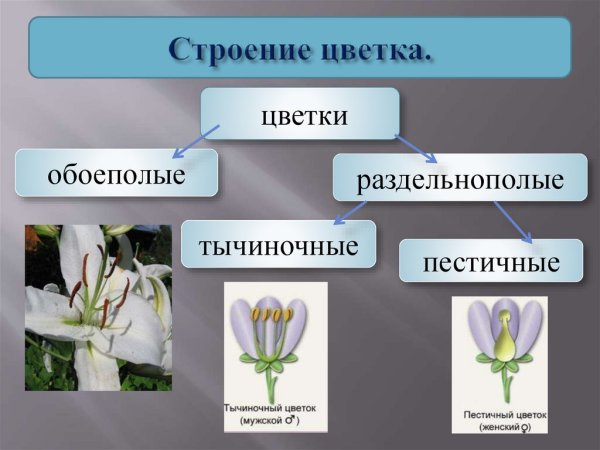 Строение цветка.

цветки

обоеполые

раздельнополые

тычиночные

пестичные

Тычиночный цветок (мужской ♂)

Пестичный цветок (женский ♀)